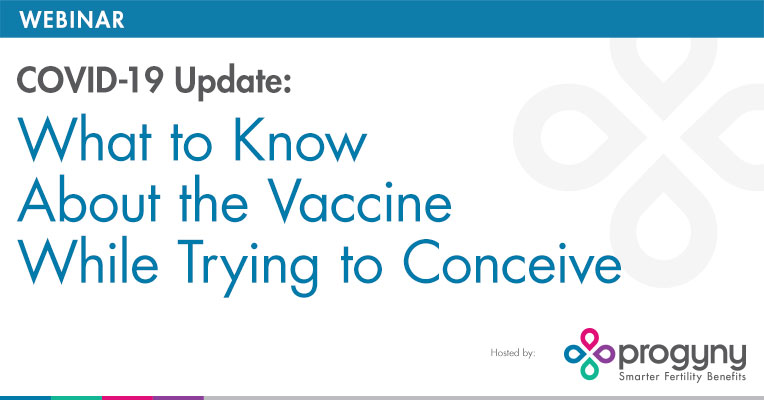 WEBINAR

COVID-19 Update:

What to Know About the Vaccine While Trying to Conceive

Hosted by:

progyny
Smarter Fertility Benefits